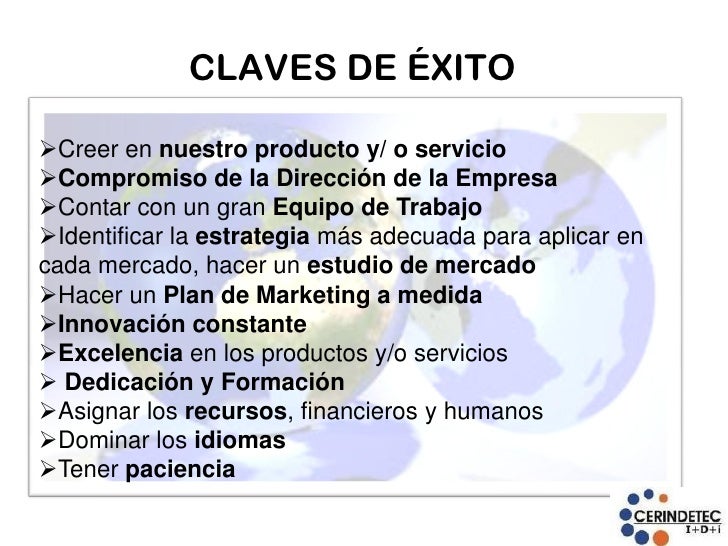 CLAVES DE ÉXITO

➢Creer en nuestro producto y/ o servicio
➢Compromiso de la Dirección de la Empresa
➢Contar con un gran Equipo de Trabajo
➢Identificar la estrategia más adecuada para aplicar en cada mercado, hacer un estudio de mercado
➢Hacer un Plan de Marketing a medida
➢Innovación constante
➢Excelencia en los productos y/o servicios
➢ Dedicación y Formación
➢Asignar los recursos, financieros y humanos
➢Dominar los idiomas
➢Tener paciencia

CERINDETEC
I+D+i